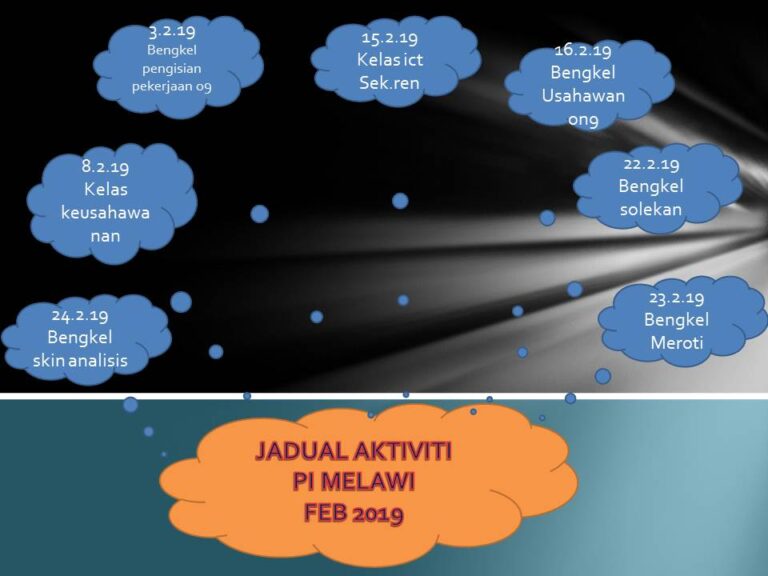 3.2.19
Bengkel pengisian pekerjaan 09

15.2.19
Kelas ict Sek.ren

16.2.19
Bengkel Usahawan on9

8.2.19
Kelas keusahawanan

22.2.19
Bengkel solekan

24.2.19
Bengkel skin analisis

23.2.19
Bengkel Meroti

JADUAL AKTIVITI
PI MELAWI
FEB 2019